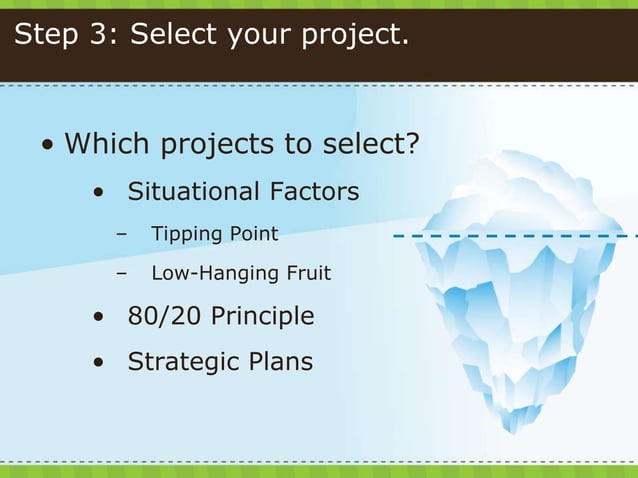 Step 3: Select your project.

• Which projects to select?

• Situational Factors

– Tipping Point

– Low-Hanging Fruit

• 80/20 Principle

• Strategic Plans